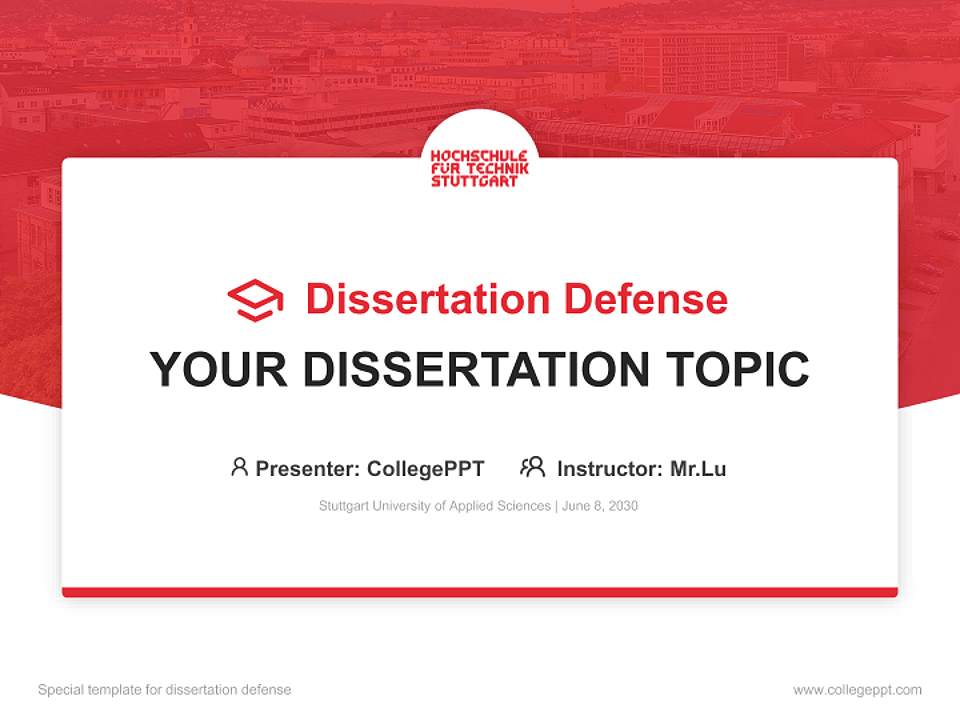 HOCHSCHULE FÜR TECHNIK STUTTGART

Dissertation Defense

YOUR DISSERTATION TOPIC

Presenter: CollegePPT Instructor: Mr.Lu

Stuttgart University of Applied Sciences | June 8, 2030

Special template for dissertation defense

www.collegeppt.com